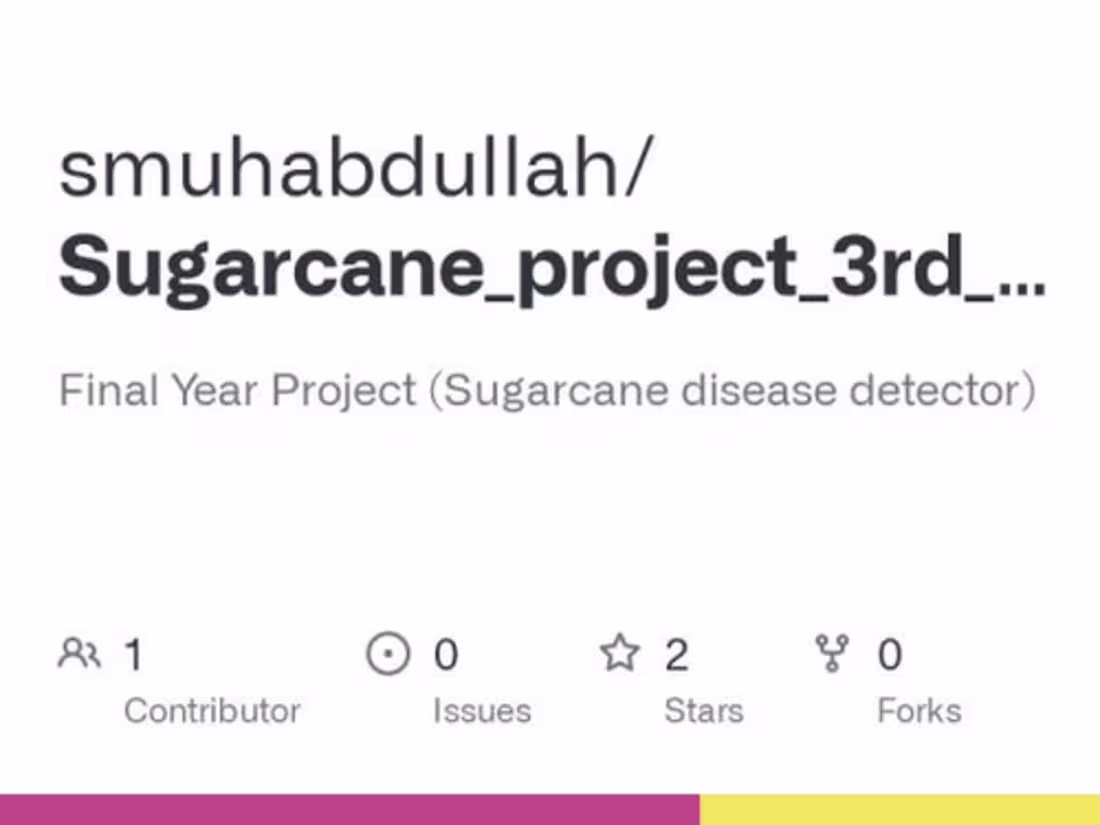 smuhabdullah/
Sugarcane_project_3rd_...

Final Year Project (Sugarcane disease detector)

1
Contributor

0
Issues

2
Stars

0
Forks